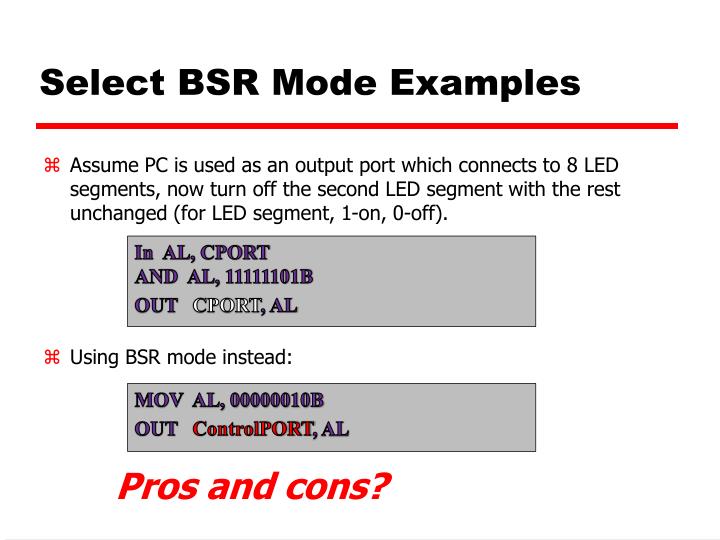 Select BSR Mode Examples

⌘ Assume PC is used as an output port which connects to 8 LED segments, now turn off the second LED segment with the rest unchanged (for LED segment, 1-on, 0-off).

In AL, CPORT
AND AL, 11111101B
OUT CPORT, AL

⌘ Using BSR mode instead:

MOV AL, 00000010B
OUT ControlPORT, AL

Pros and cons?